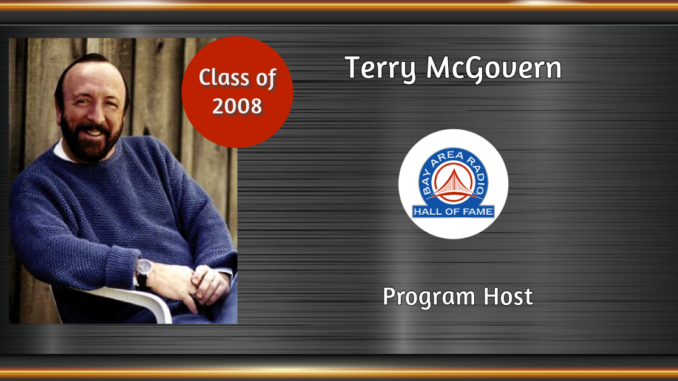 Class of 2008

Terry McGovern

BAY AREA RADIO
HALL OF FAME

Program Host